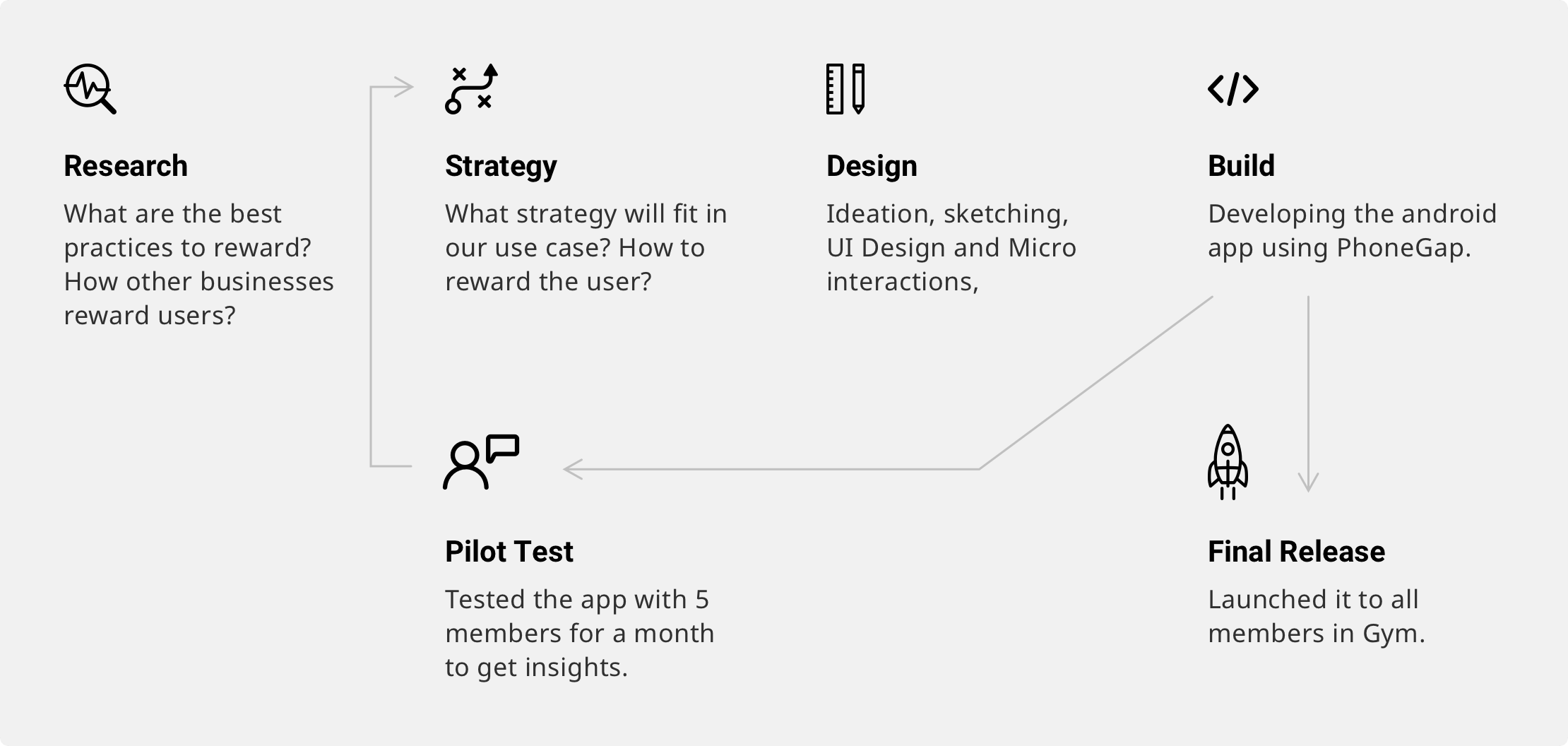 Research

What are the best practices to reward? How other businesses reward users?

Strategy

What strategy will fit in our use case? How to reward the user?

Design

Ideation, sketching, UI Design and Micro interactions,

Build

Developing the android app using PhoneGap.

Pilot Test

Tested the app with 5 members for a month to get insights.

Final Release

Launched it to all members in Gym.